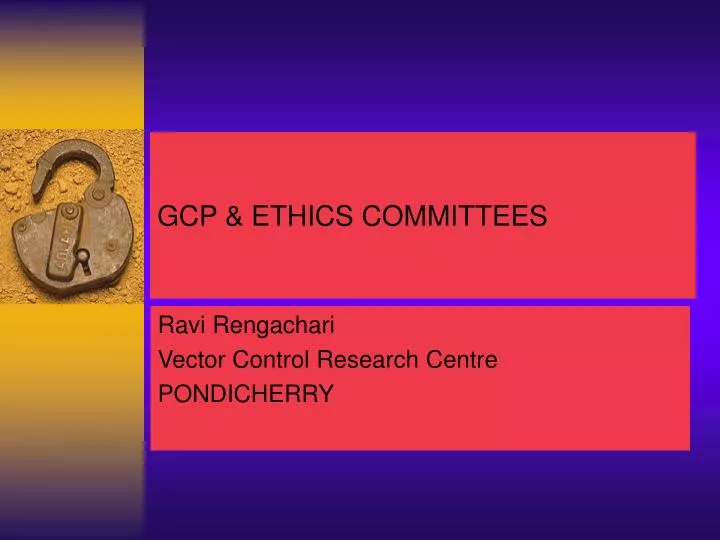 GCP & ETHICS COMMITTEES

Ravi Rengachari
Vector Control Research Centre
PONDICHERRY